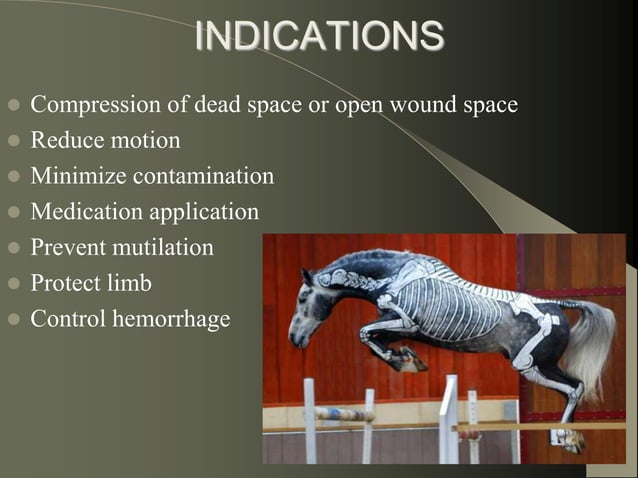 INDICATIONS

- Compression of dead space or open wound space
- Reduce motion
- Minimize contamination
- Medication application
- Prevent mutilation
- Protect limb
- Control hemorrhage